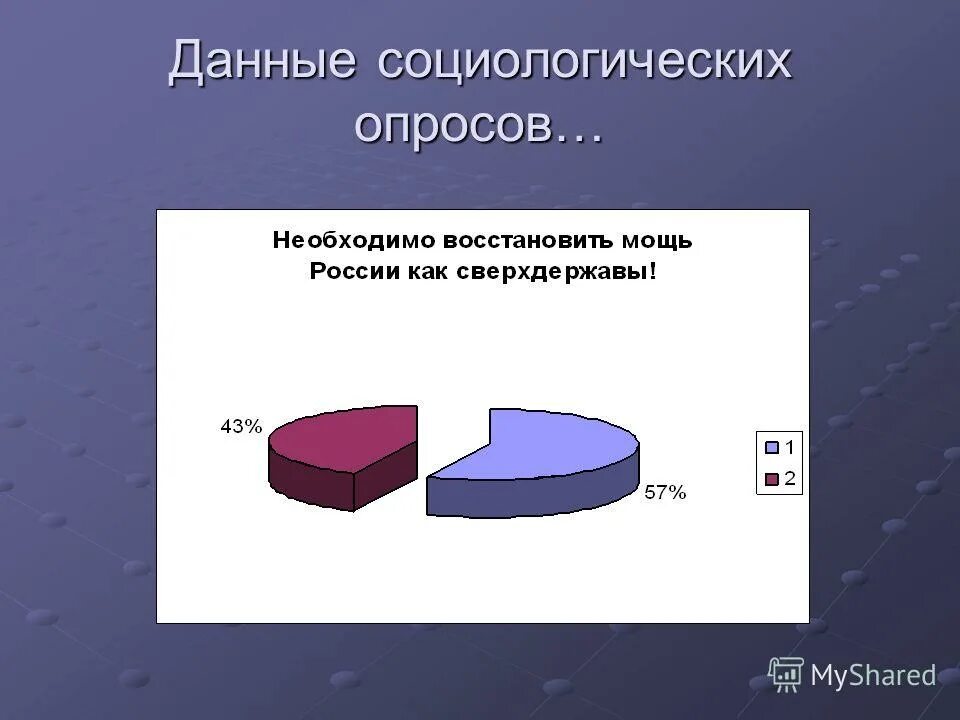 Данные социологических опросов…

Необходимо восстановить мощь России как сверхдержавы!

43%

57%

1
2

MyShared